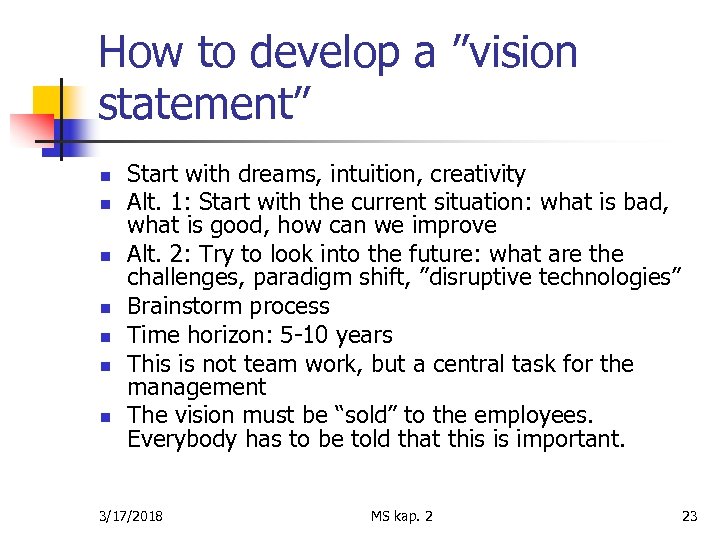 How to develop a ”vision statement”

- Start with dreams, intuition, creativity
- Alt. 1: Start with the current situation: what is bad, what is good, how can we improve
- Alt. 2: Try to look into the future: what are the challenges, paradigm shift, ”disruptive technologies”
- Brainstorm process
- Time horizon: 5-10 years
- This is not team work, but a central task for the management
- The vision must be “sold” to the employees. Everybody has to be told that this is important.

3/17/2018 MS kap. 2 23